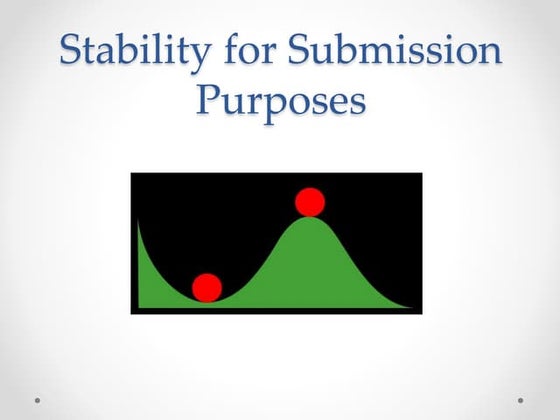 Stability for Submission Purposes